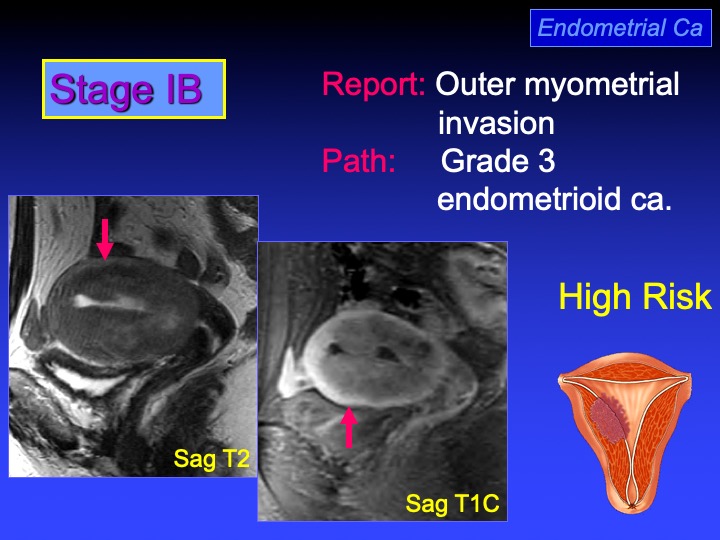 Endometrial Ca

Stage IB

Report: Outer myometrial invasion
Path: Grade 3 endometrioid ca.

High Risk

Sag T2

Sag T1C